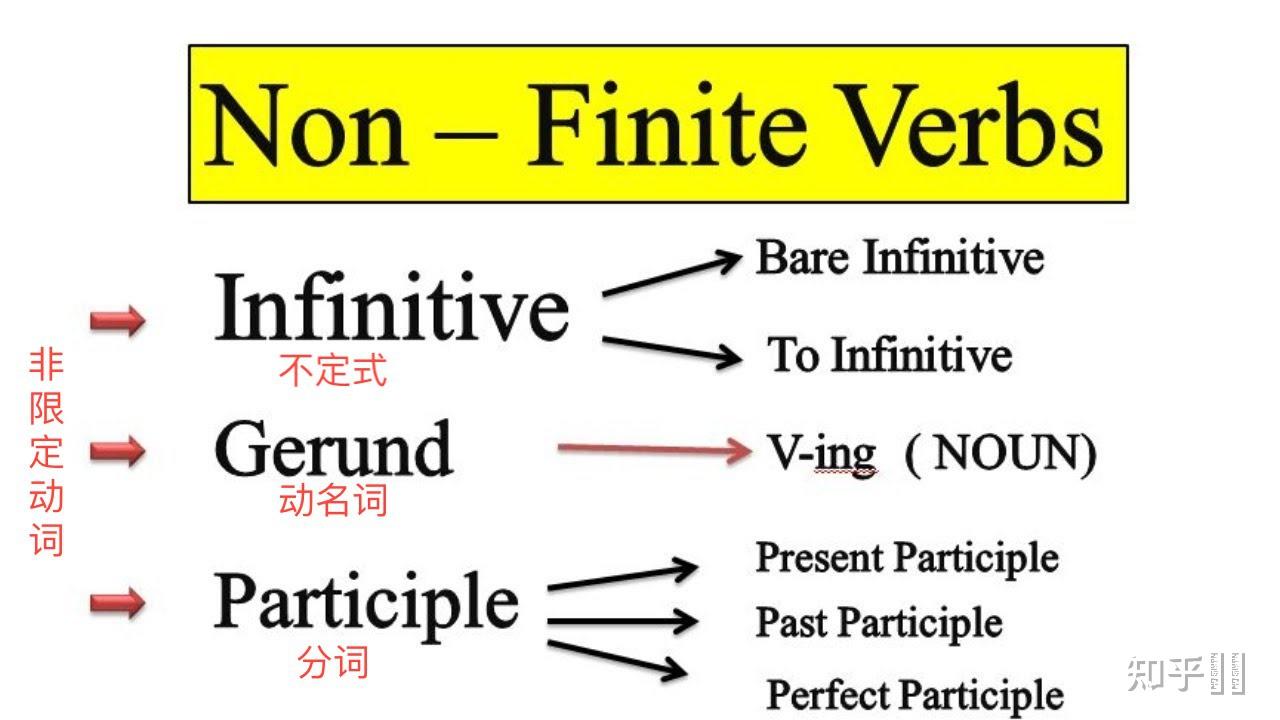 Non – Finite Verbs

非限定动词

Infinitive
不定式

Bare Infinitive

To Infinitive

Gerund
动名词

V-ing ( NOUN)

Participle
分词

Present Participle

Past Participle

Perfect Participle

知乎